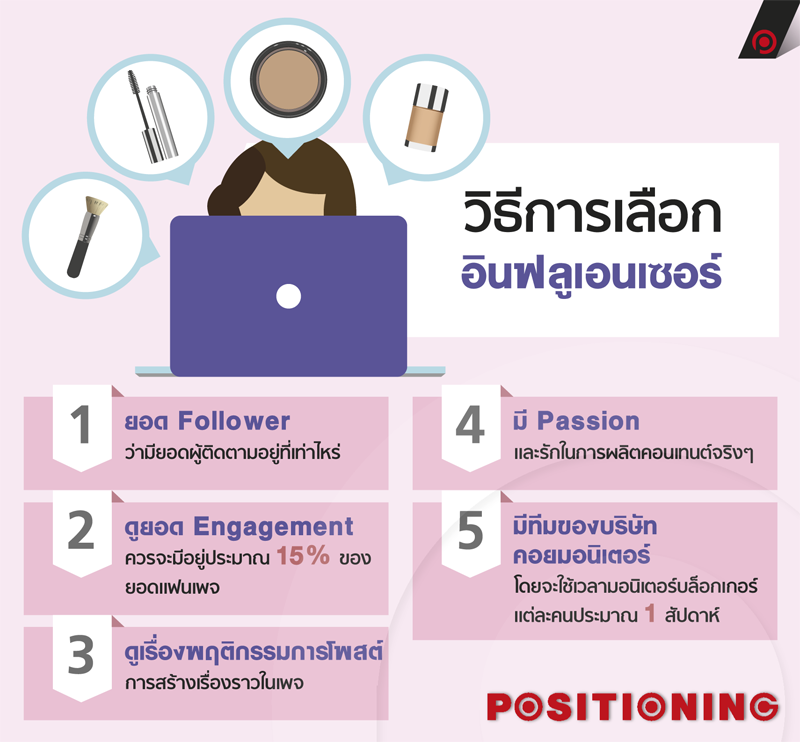 วิธีการเลือก
อินฟลูเอนเซอร์

1
ยอด Follower
ว่ามียอดผู้ติดตามอยู่ที่เท่าไหร่

2
ดูยอด Engagement
ควรจะมีอยู่ประมาณ 15% ของยอดแฟนเพจ

3
ดูเรื่องพฤติกรรมการโพสต์
การสร้างเรื่องราวในเพจ

4
มี Passion
และรักในการผลิตคอนเทนต์จริงๆ

5
มีทีมของบริษัทคอยมอนิเตอร์
โดยจะใช้เวลามอนิเตอร์บล็อกเกอร์แต่ละคนประมาณ 1 สัปดาห์

POSITIONING